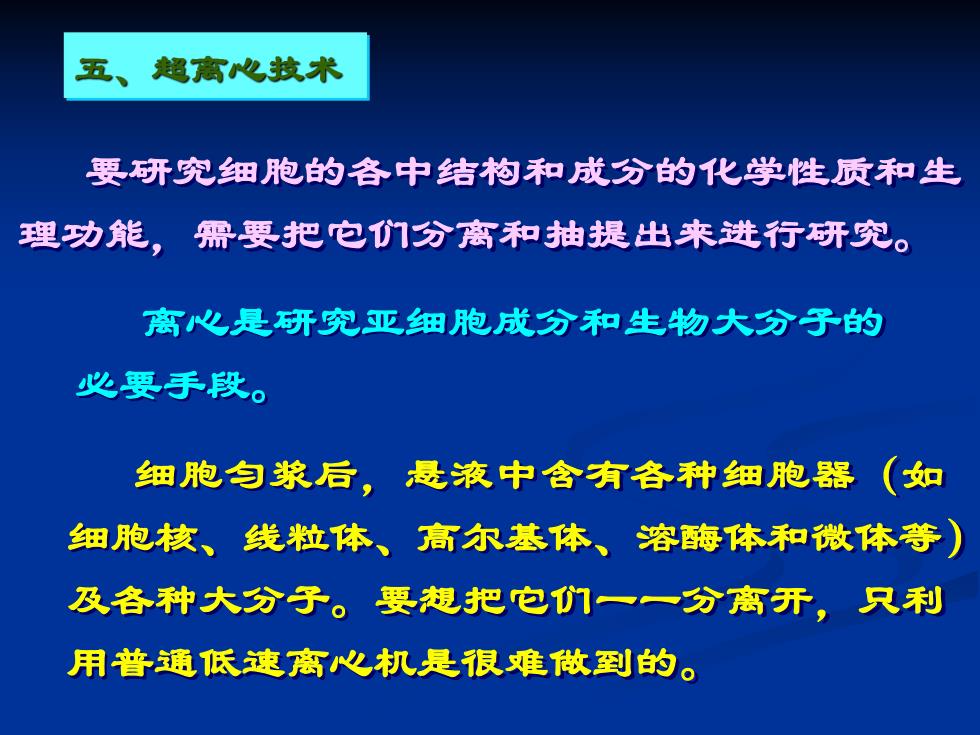 五、超离心技术

要研究细胞的各中结构和成分的化学性质和生理功能，需要把它们分离和抽提出来进行研究。

离心是研究亚细胞成分和生物大分子的必要手段。

细胞匀浆后，悬液中含有各种细胞器（如细胞核、线粒体、高尔基体、溶酶体和微体等）及各种大分子。要想把它们一一分离开，只利用普通低速离心机是很难做到的。